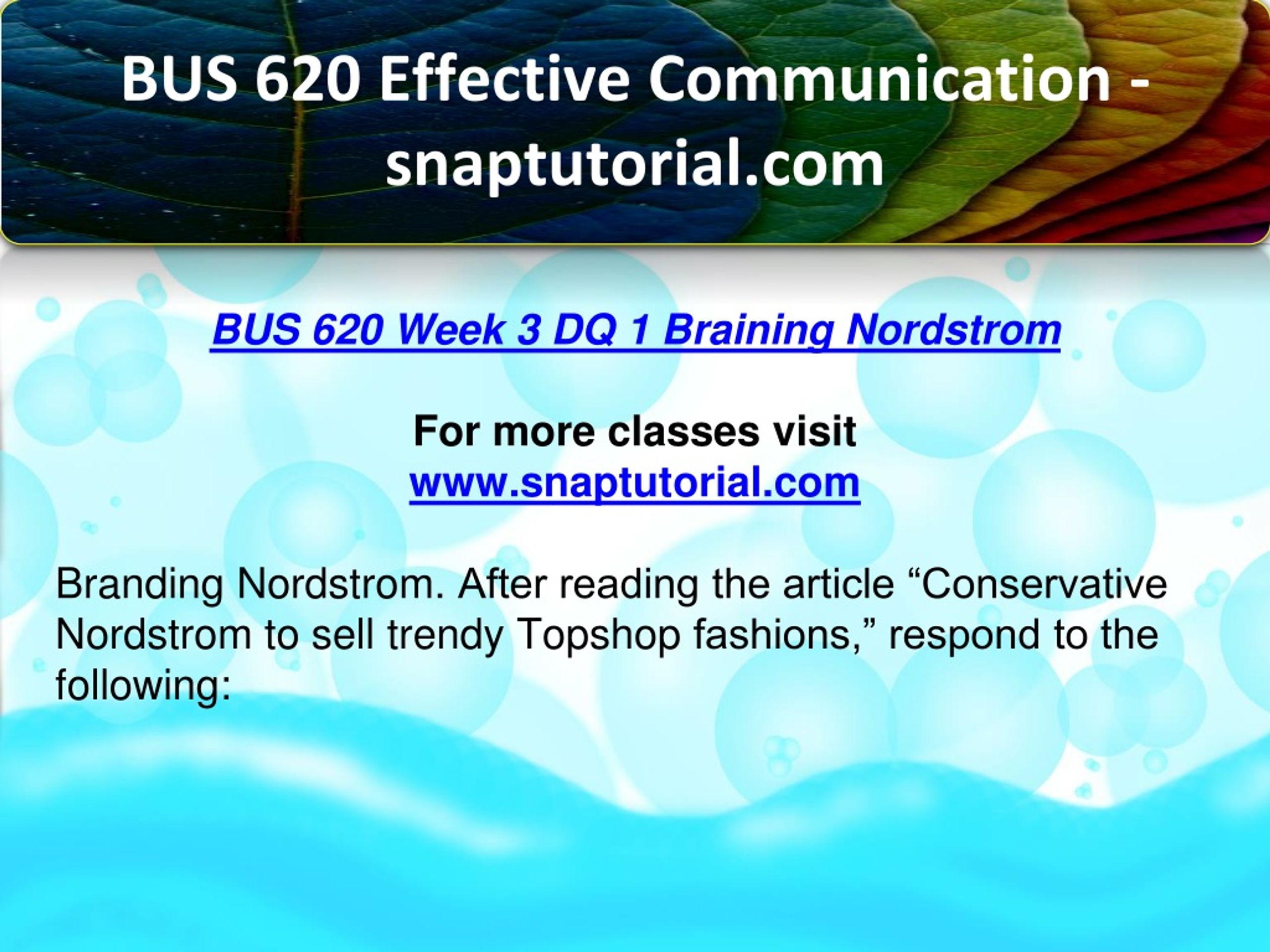 BUS 620 Effective Communication - snaptutorial.com

BUS 620 Week 3 DQ 1 Braining Nordstrom

For more classes visit
www.snaptutorial.com

Branding Nordstrom. After reading the article “Conservative Nordstrom to sell trendy Topshop fashions,” respond to the following: